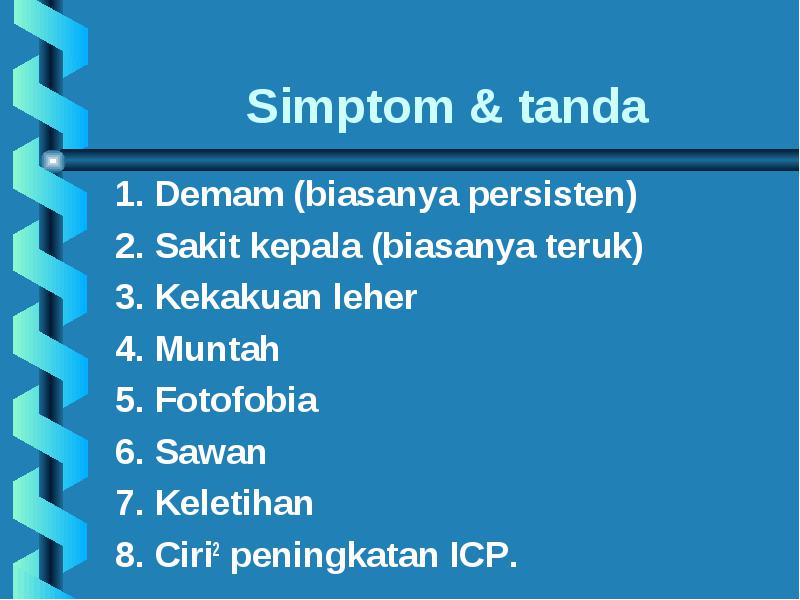 Simptom & tanda

1. Demam (biasanya persisten)
2. Sakit kepala (biasanya teruk)
3. Kekakuan leher
4. Muntah
5. Fotofobia
6. Sawan
7. Keletihan
8. Ciri$^2$ peningkatan ICP.